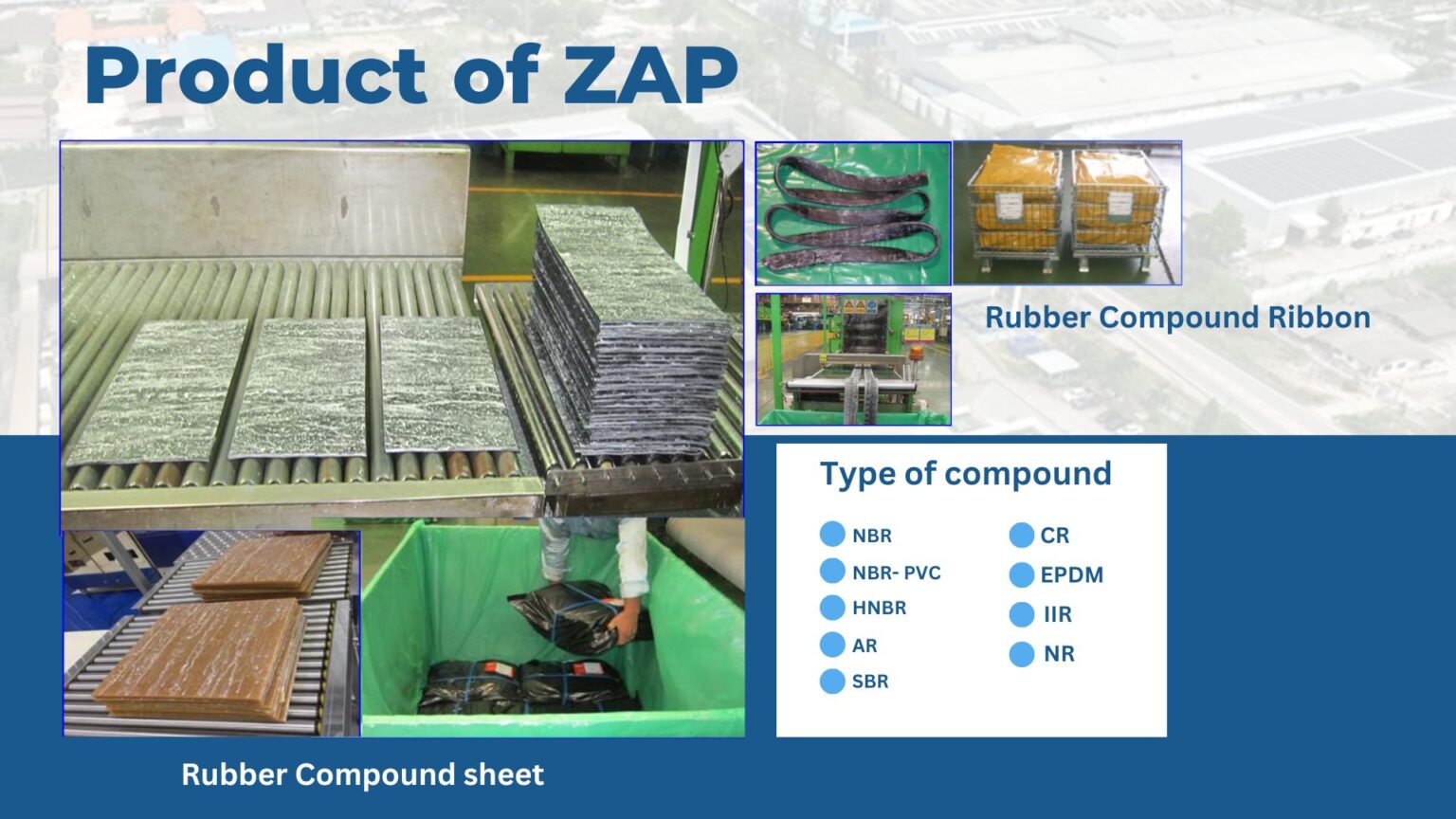 Product of ZAP

Rubber Compound Ribbon

Type of compound

NBR
NBR- PVC
HNBR
AR
SBR

CR
EPDM
IIR
NR

Rubber Compound sheet